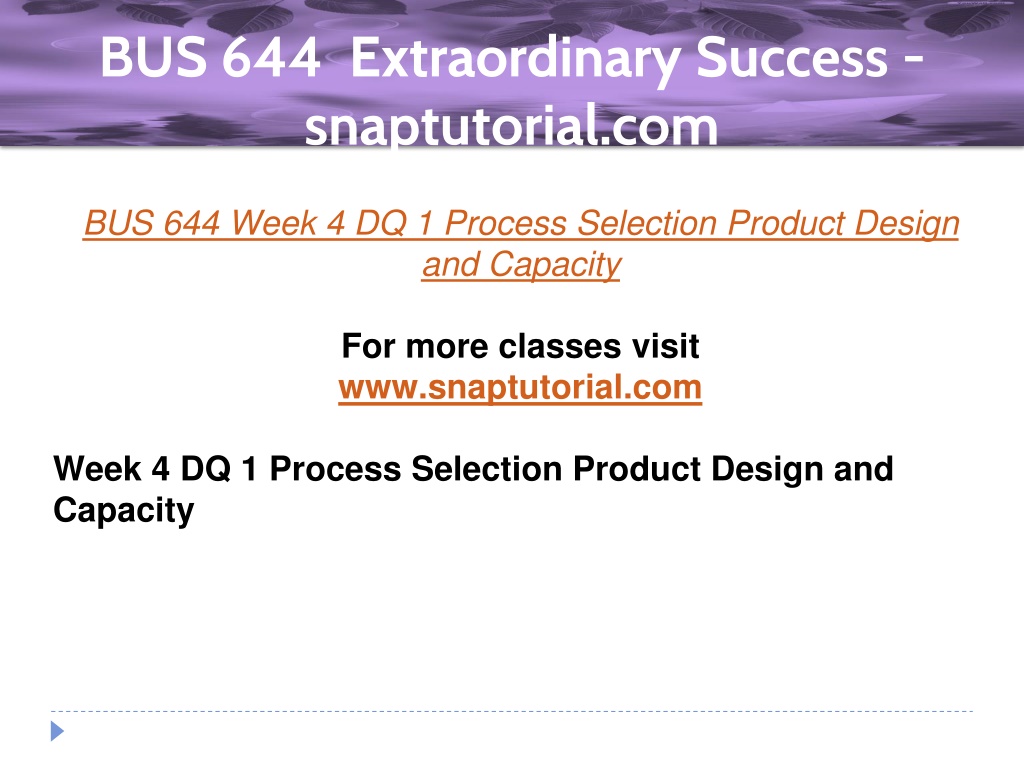 BUS 644 Extraordinary Success - snaptutorial.com

BUS 644 Week 4 DQ 1 Process Selection Product Design and Capacity

For more classes visit
www.snaptutorial.com

Week 4 DQ 1 Process Selection Product Design and Capacity